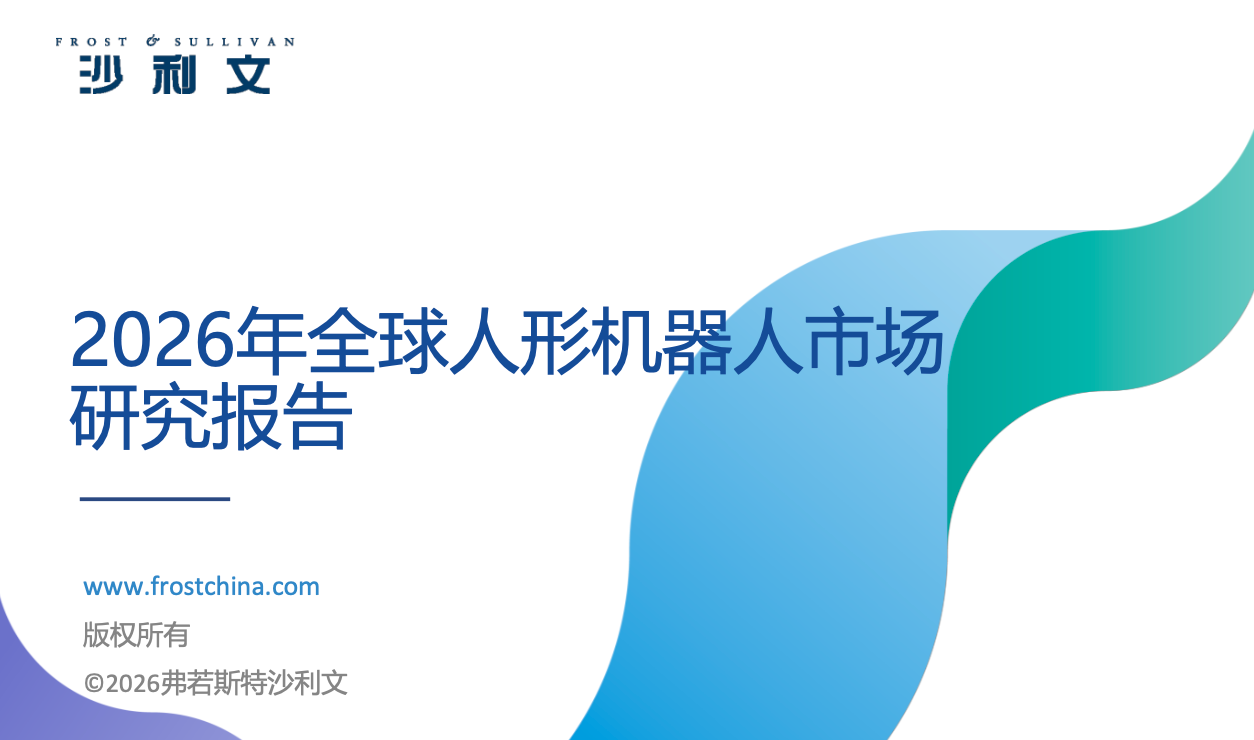 FROST & SULLIVAN
沙利文

2026年全球人形机器人市场研究报告

www.frostchina.com

版权所有

©2026弗若斯特沙利文